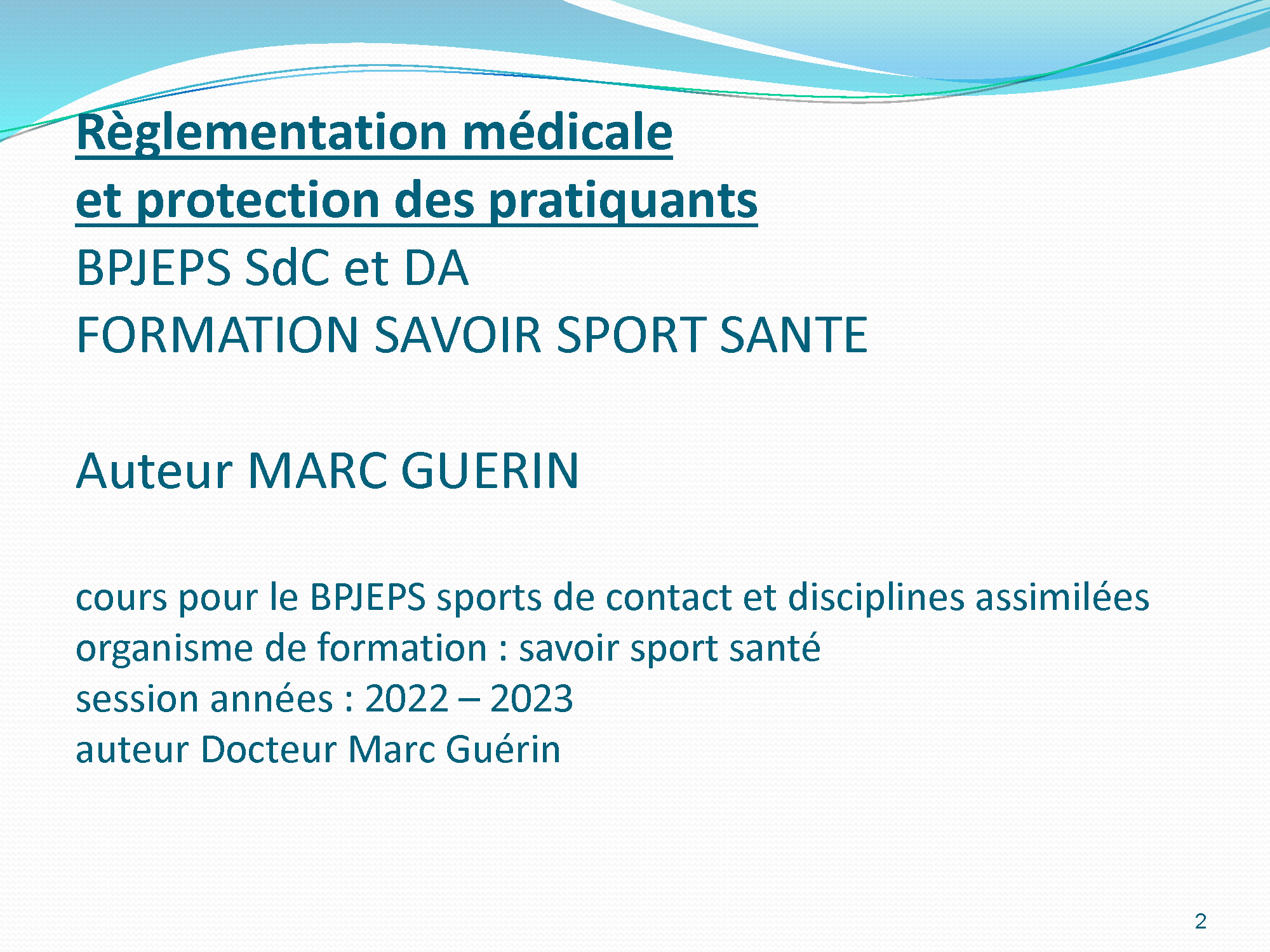 Règlementation médicale
et protection des pratiquants
BPJEPS SdC et DA
FORMATION SAVOIR SPORT SANTE

Auteur MARC GUERIN

cours pour le BPJEPS sports de contact et disciplines assimilées
organisme de formation : savoir sport santé
session années : 2022 – 2023
auteur Docteur Marc Guérin

2